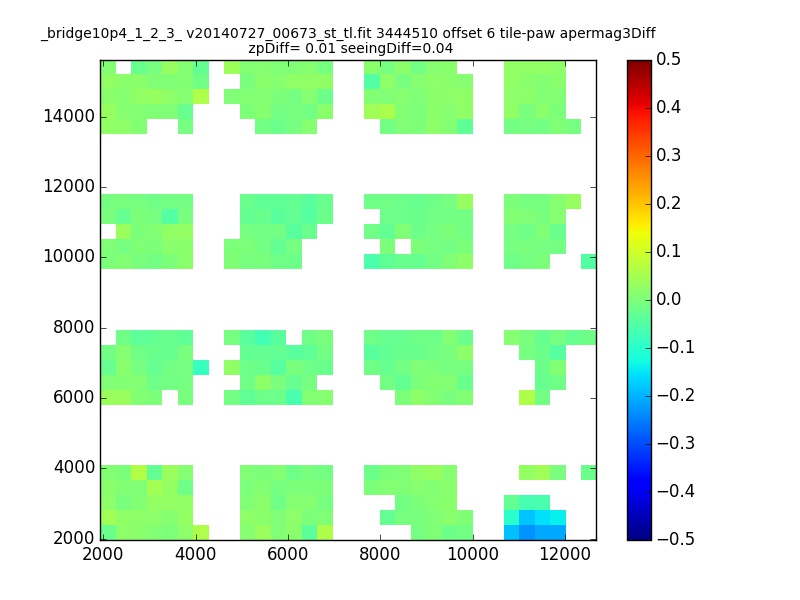 _bridge10p4_1_2_3_ v20140727_00673_st_tl.fit 3444510 offset 6 tile-paw apermag3Diff
zpDiff= 0.01 seeingDiff=0.04

14000
12000
10000
8000
6000
4000
2000

2000 4000 6000 8000 10000 12000

0.5
0.4
0.3
0.2
0.1
0.0
−0.1
−0.2
−0.3
−0.4
−0.5